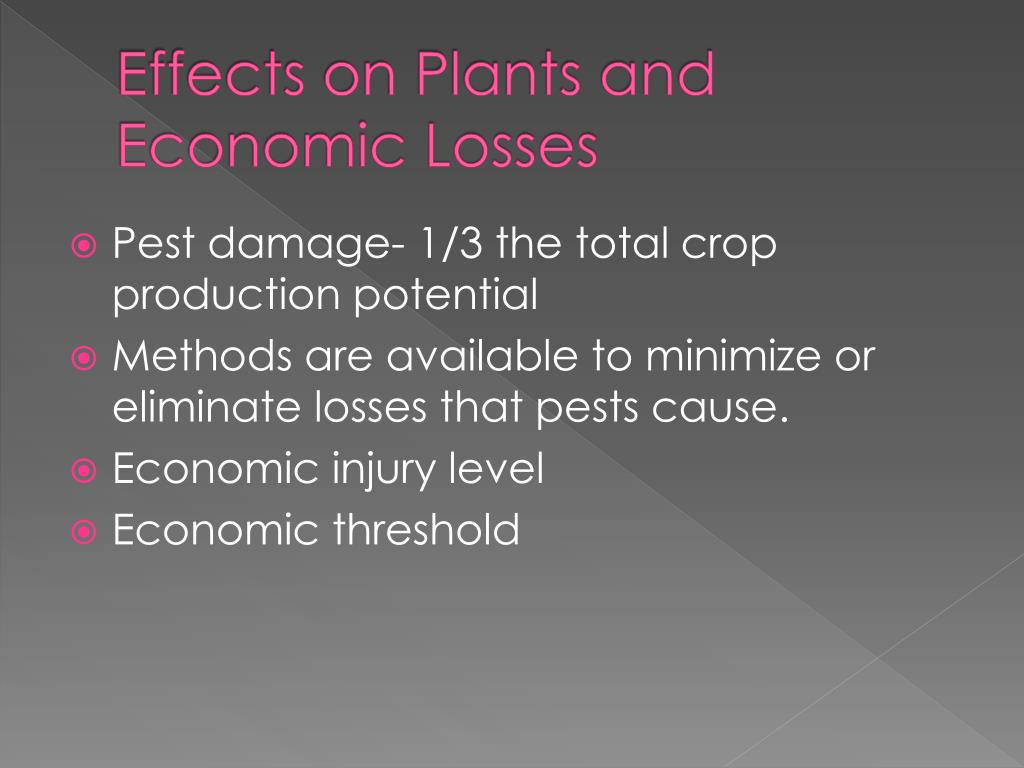 Effects on Plants and Economic Losses

Pest damage- 1/3 the total crop production potential

Methods are available to minimize or eliminate losses that pests cause.

Economic injury level

Economic threshold